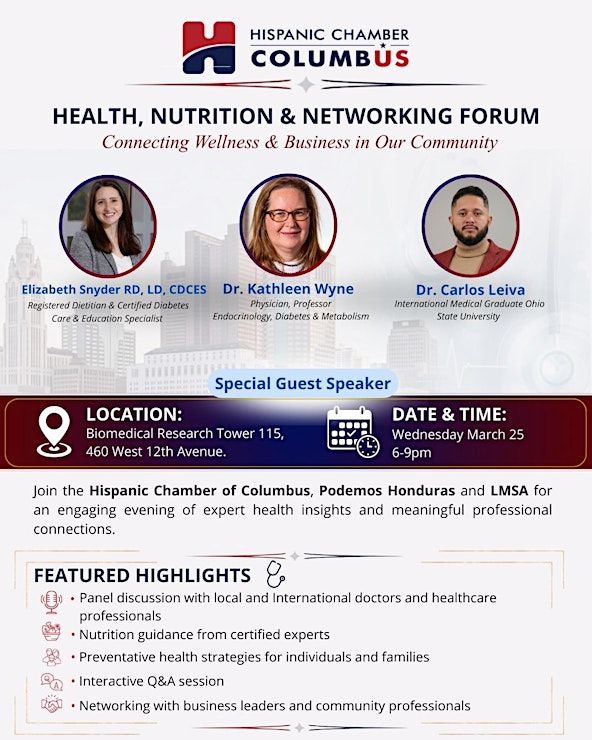 HISPANIC CHAMBER
COLUMBUS

HEALTH, NUTRITION & NETWORKING FORUM
Connecting Wellness & Business in Our Community

Elizabeth Snyder RD, LD, CDCES
Registered Dietitian & Certified Diabetes Care & Education Specialist

Dr. Kathleen Wyne
Physician, Professor Endocrinology, Diabetes & Metabolism

Dr. Carlos Leiva
International Medical Graduate Ohio State University

Special Guest Speaker

LOCATION:
Biomedical Research Tower 115, 460 West 12th Avenue.

DATE & TIME:
Wednesday March 25
6-9pm

Join the Hispanic Chamber of Columbus, Podemos Honduras and LMSA for an engaging evening of expert health insights and meaningful professional connections.

FEATURED HIGHLIGHTS
• Panel discussion with local and International doctors and healthcare professionals
• Nutrition guidance from certified experts
• Preventative health strategies for individuals and families
• Interactive Q&A session
• Networking with business leaders and community professionals